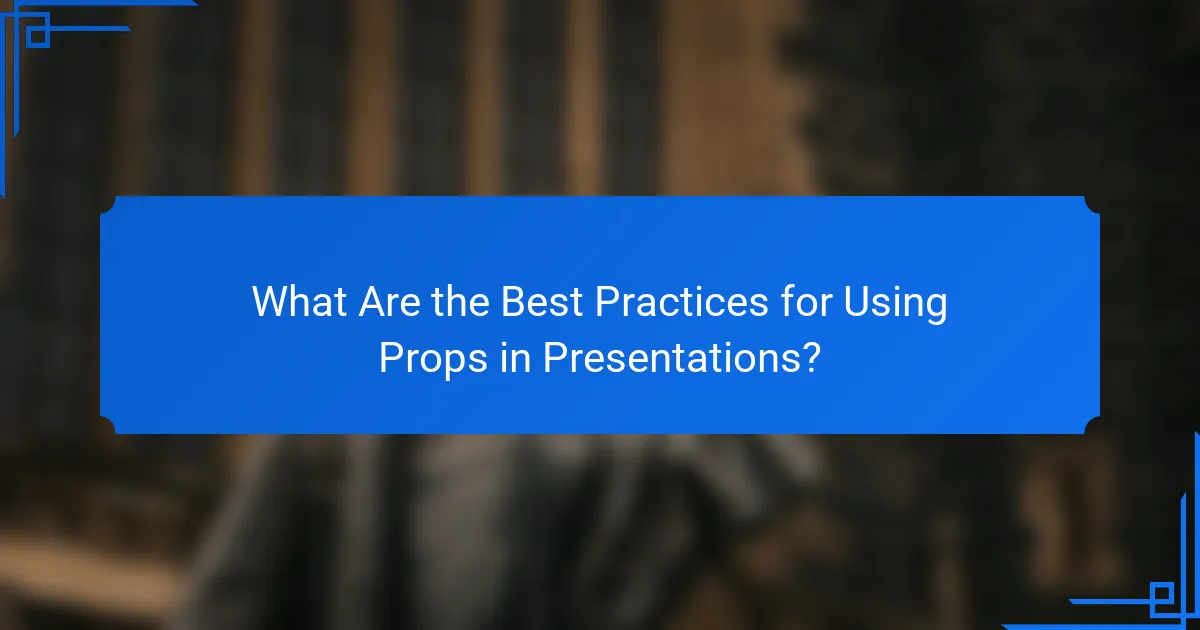 What Are the Best Practices for Using Props in Presentations?